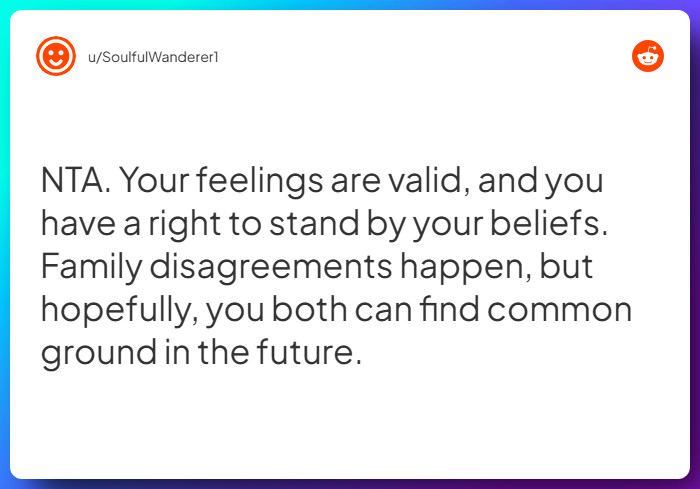 u/SoulfulWanderer1

NTA. Your feelings are valid, and you have a right to stand by your beliefs. Family disagreements happen, but hopefully, you both can find common ground in the future.